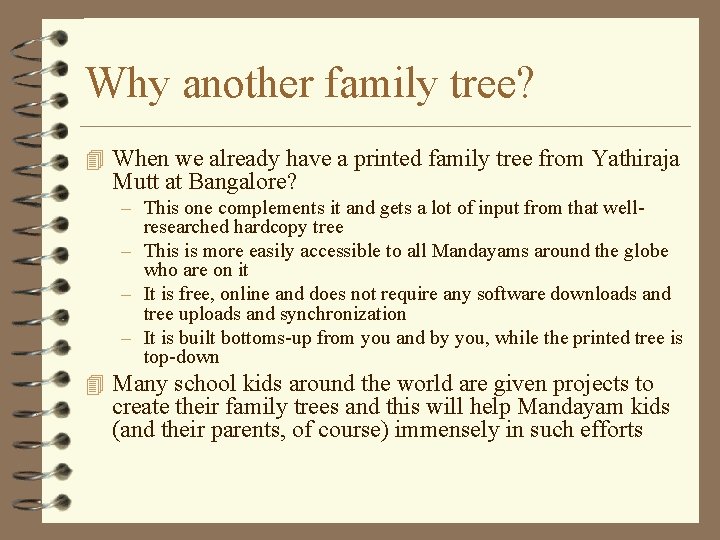 Why another family tree?

When we already have a printed family tree from Yathiraja Mutt at Bangalore?

– This one complements it and gets a lot of input from that well-researched hardcopy tree

– This is more easily accessible to all Mandayams around the globe who are on it

– It is free, online and does not require any software downloads and tree uploads and synchronization

– It is built bottoms-up from you and by you, while the printed tree is top-down

Many school kids around the world are given projects to create their family trees and this will help Mandayam kids (and their parents, of course) immensely in such efforts